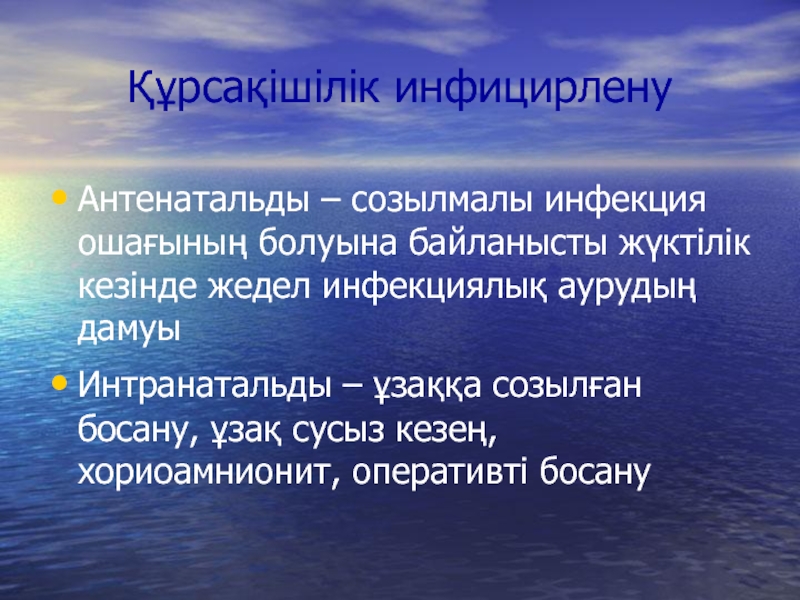 Құрсақішілік инфицирлену

• Антенатальды – созылмалы инфекция ошағының болуына байланысты жүктілік кезінде жедел инфекциялық аурудың дамуы

• Интранатальды – ұзаққа созылған босану, ұзақ сусыз кезең, хориоамнионит, оперативті босану